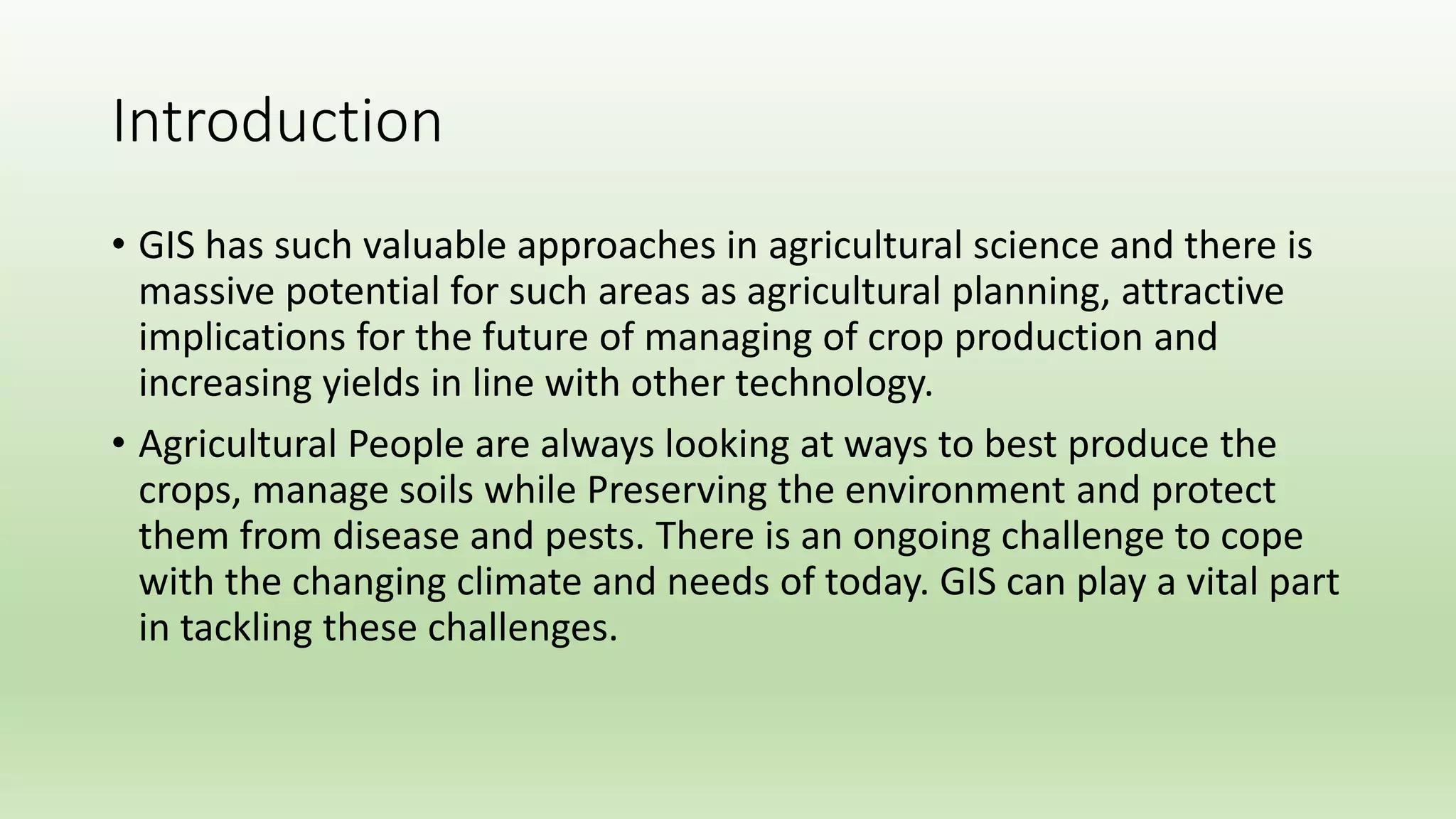 Introduction

• GIS has such valuable approaches in agricultural science and there is massive potential for such areas as agricultural planning, attractive implications for the future of managing of crop production and increasing yields in line with other technology.

• Agricultural People are always looking at ways to best produce the crops, manage soils while Preserving the environment and protect them from disease and pests. There is an ongoing challenge to cope with the changing climate and needs of today. GIS can play a vital part in tackling these challenges.